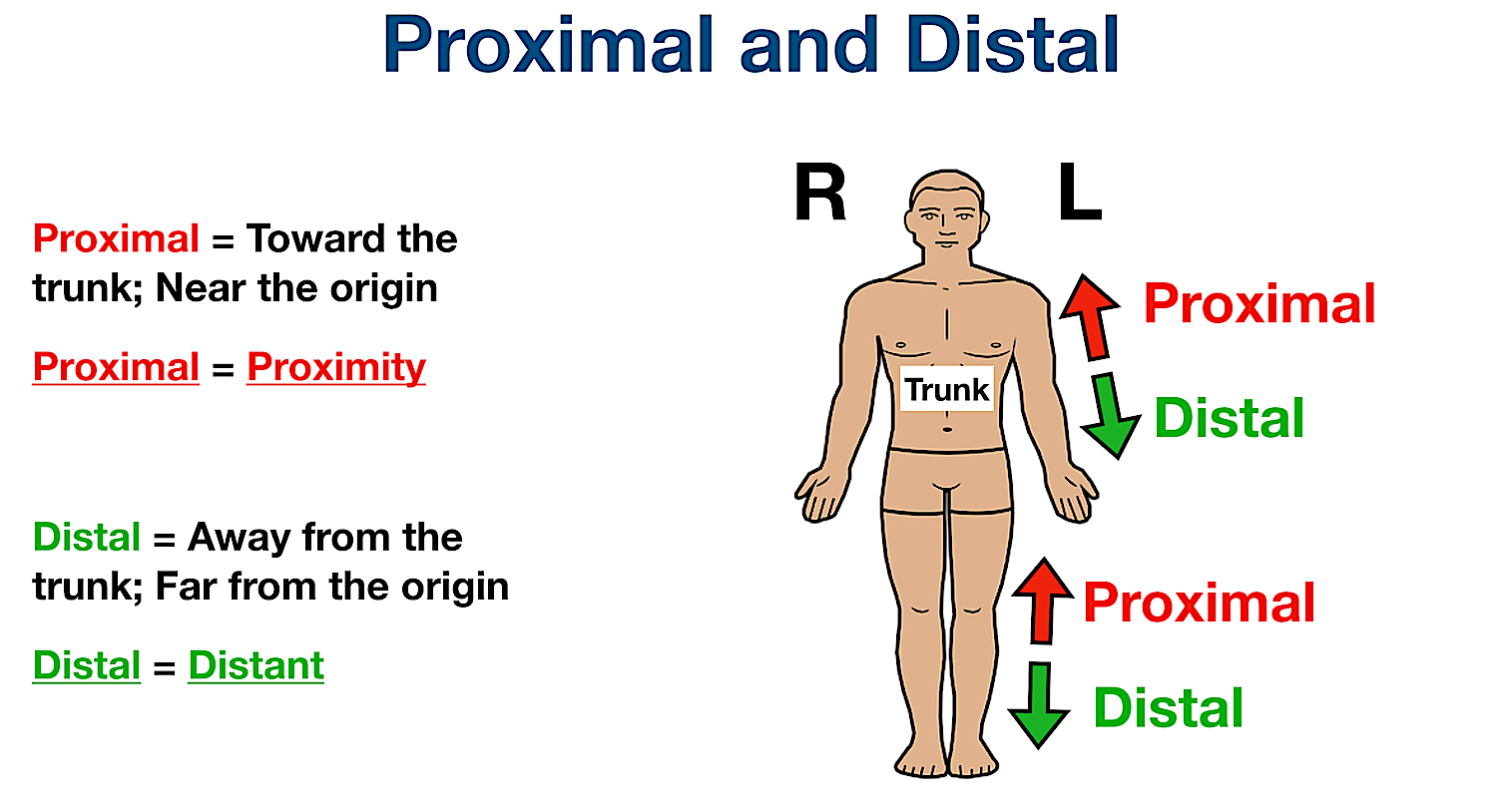 Proximal and Distal

Proximal = Toward the trunk; Near the origin

Proximal = Proximity

Distal = Away from the trunk; Far from the origin

Distal = Distant

R

L

Trunk

Proximal

Distal

Proximal

Distal